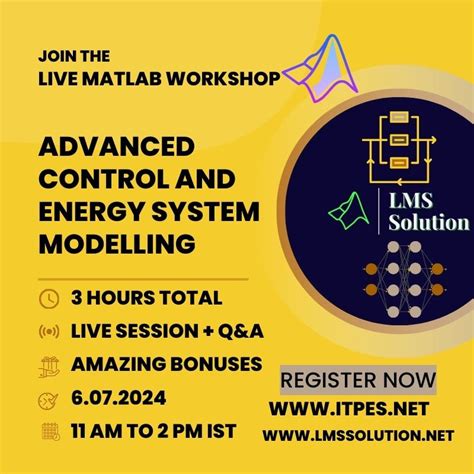 JOIN THE
LIVE MATLAB WORKSHOP

ADVANCED CONTROL AND ENERGY SYSTEM MODELLING

LMS Solution

3 HOURS TOTAL
LIVE SESSION + Q&A
AMAZING BONUSES
6.07.2024
11 AM TO 2 PM IST

REGISTER NOW
WWW.ITPES.NET
WWW.LMSSOLUTION.NET